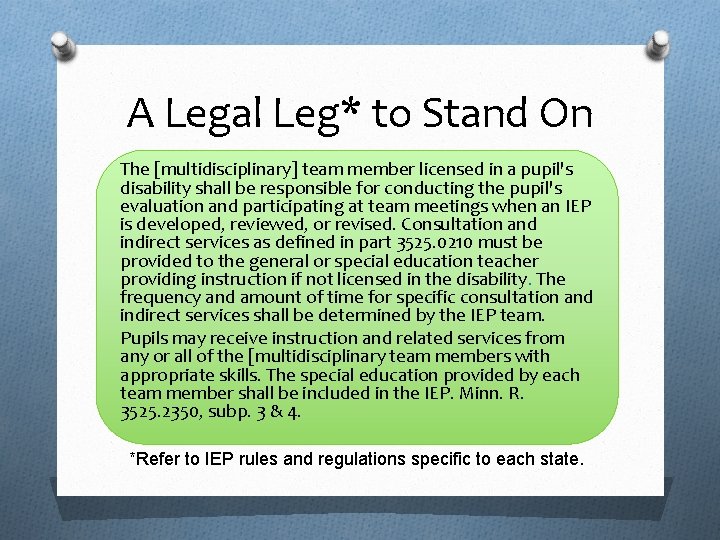 A Legal Leg* to Stand On

The [multidisciplinary] team member licensed in a pupil's disability shall be responsible for conducting the pupil's evaluation and participating at team meetings when an IEP is developed, reviewed, or revised. Consultation and indirect services as defined in part 3525.0210 must be provided to the general or special education teacher providing instruction if not licensed in the disability. The frequency and amount of time for specific consultation and indirect services shall be determined by the IEP team.

Pupils may receive instruction and related services from any or all of the [multidisciplinary team members with appropriate skills. The special education provided by each team member shall be included in the IEP. Minn. R. 3525.2350, subp. 3 & 4.

*Refer to IEP rules and regulations specific to each state.